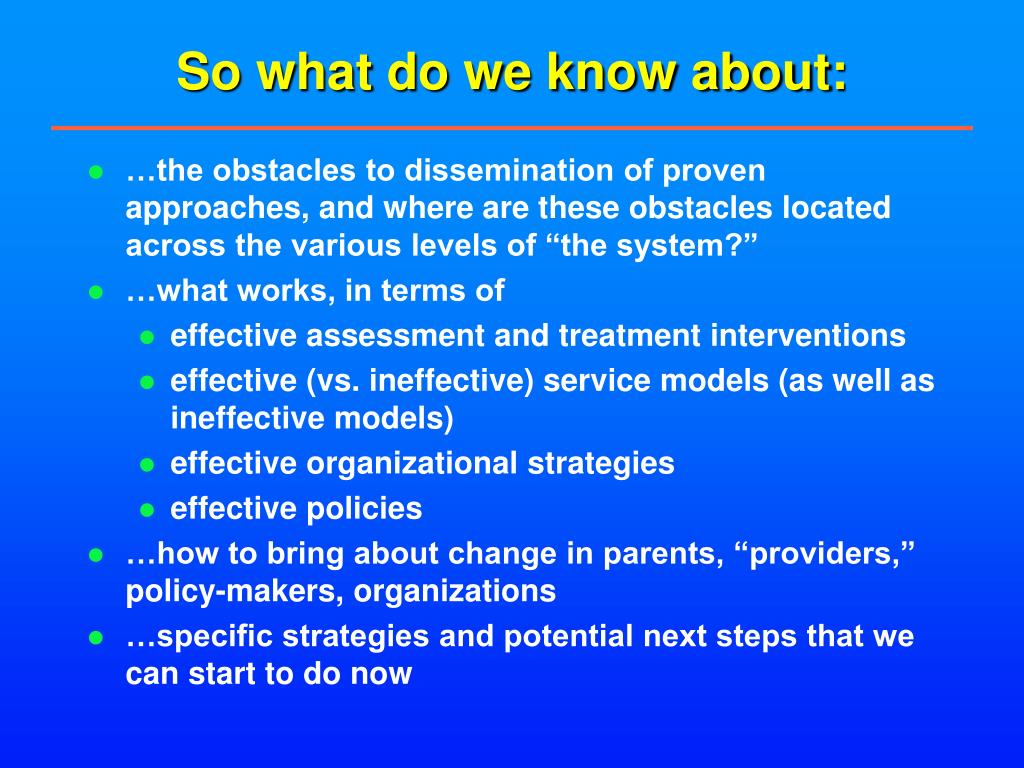 So what do we know about:

- …the obstacles to dissemination of proven approaches, and where are these obstacles located across the various levels of “the system?”
- …what works, in terms of
  - effective assessment and treatment interventions
  - effective (vs. ineffective) service models (as well as ineffective models)
  - effective organizational strategies
  - effective policies
- …how to bring about change in parents, “providers,” policy-makers, organizations
- …specific strategies and potential next steps that we can start to do now